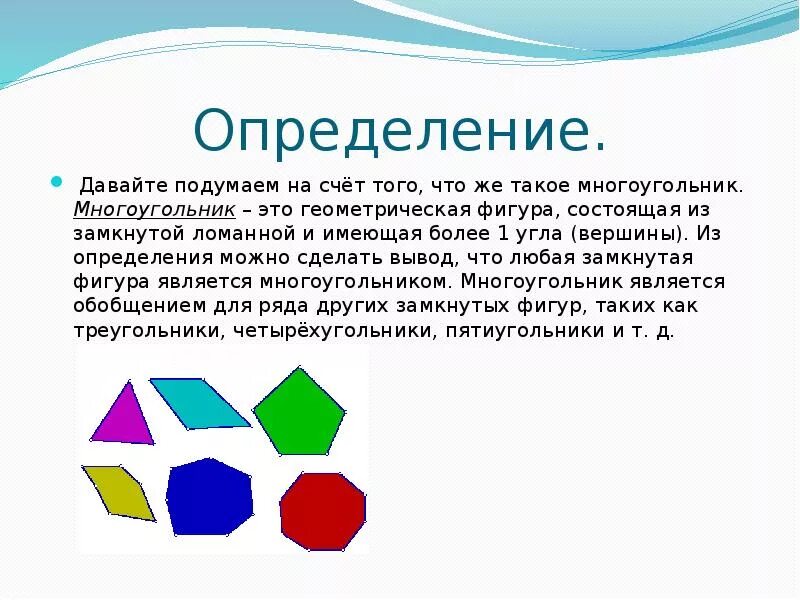 Определение.

Давайте подумаем на счёт того, что же такое многоугольник. Многоугольник – это геометрическая фигура, состоящая из замкнутой ломанной и имеющая более 1 угла (вершины). Из определения можно сделать вывод, что любая замкнутая фигура является многоугольником. Многоугольник является обобщением для ряда других замкнутых фигур, таких как треугольники, четырёхугольники, пятиугольники и т. д.